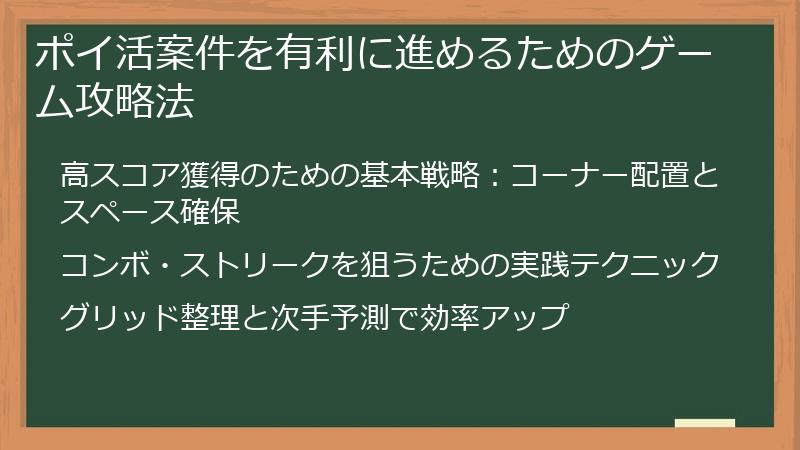 ポイ活案件を有利に進めるためのゲーム攻略法

高スコア獲得のための基本戦略：コーナー配置とスペース確保

コンボ・ストリークを狙うための実践テクニック

グリッド整理と次手予測で効率アップ